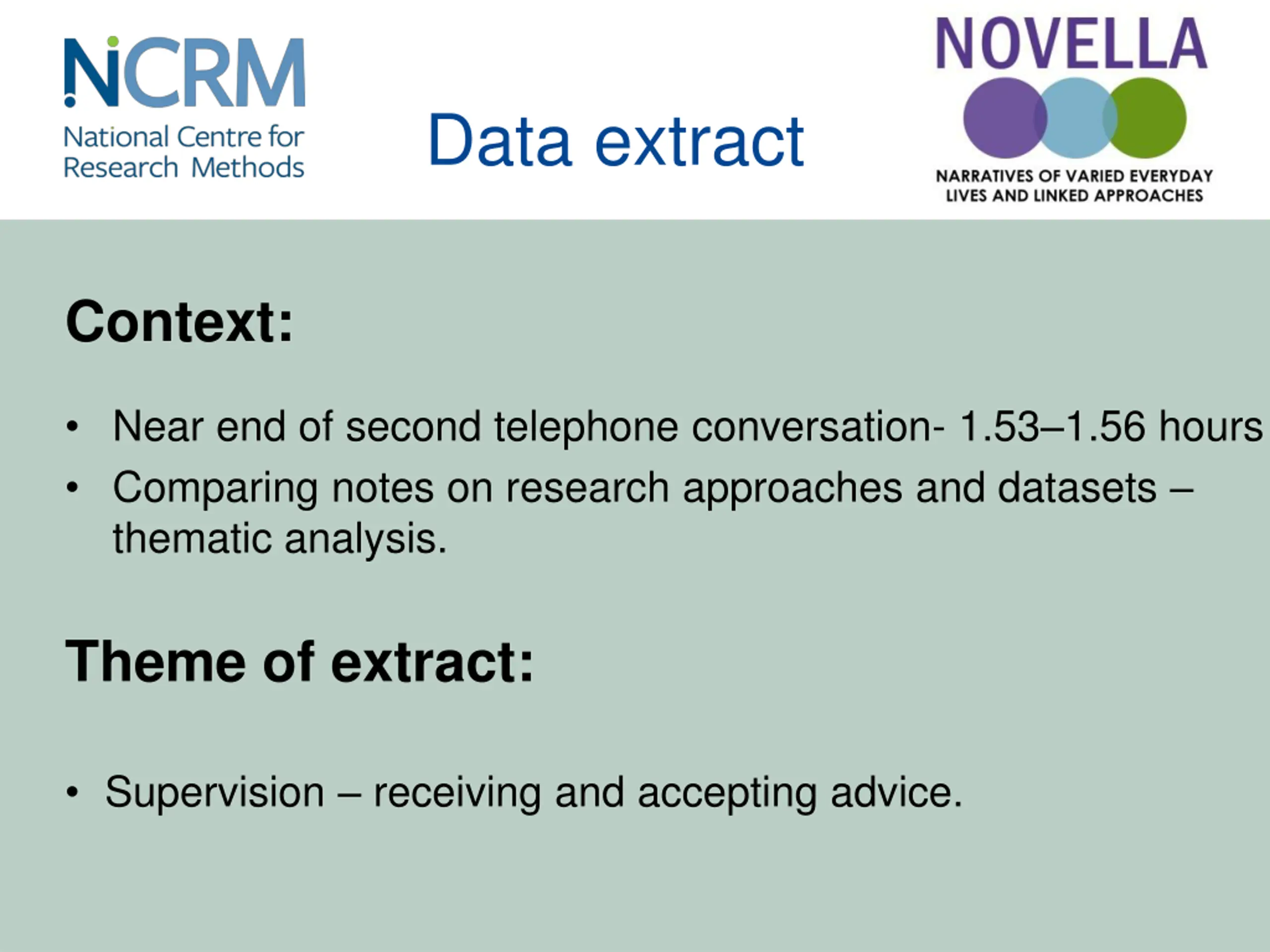 NCRM
National Centre for Research Methods

Data extract

NOVELLA
NARRATIVES OF VARIED EVERYDAY LIVES AND LINKED APPROACHES

Context:

• Near end of second telephone conversation- 1.53–1.56 hours
• Comparing notes on research approaches and datasets – thematic analysis.

Theme of extract:

• Supervision – receiving and accepting advice.